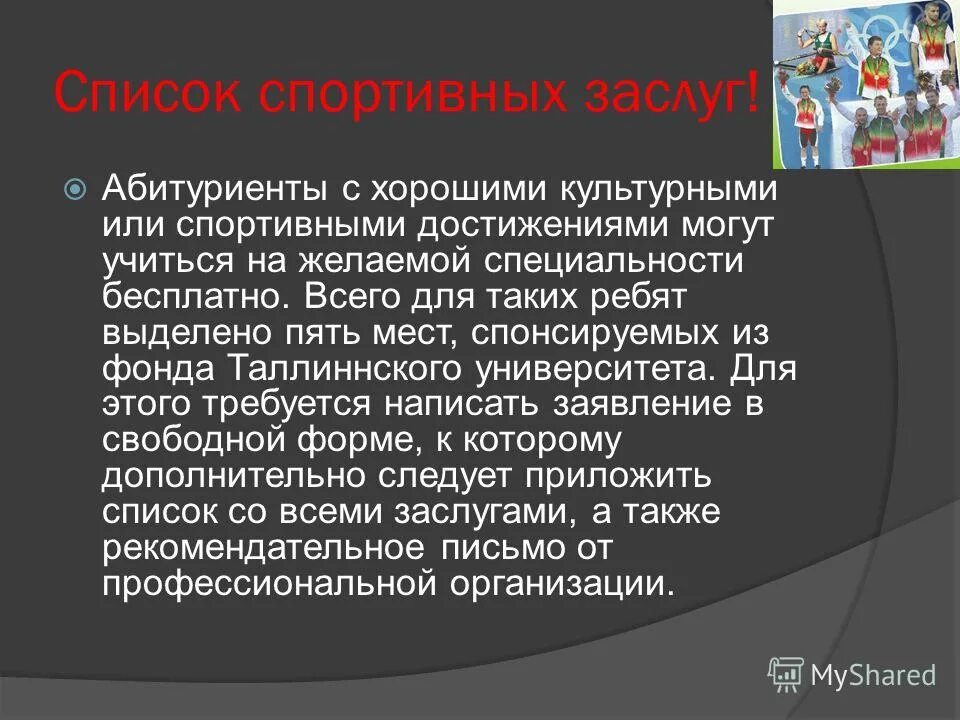 Список спортивных заслуг!

Абитуриенты с хорошими культурными или спортивными достижениями могут учиться на желаемой специальности бесплатно. Всего для таких ребят выделено пять мест, спонсируемых из фонда Таллиннского университета. Для этого требуется написать заявление в свободной форме, к которому дополнительно следует приложить список со всеми заслугами, а также рекомендательное письмо от профессиональной организации.

MyShared